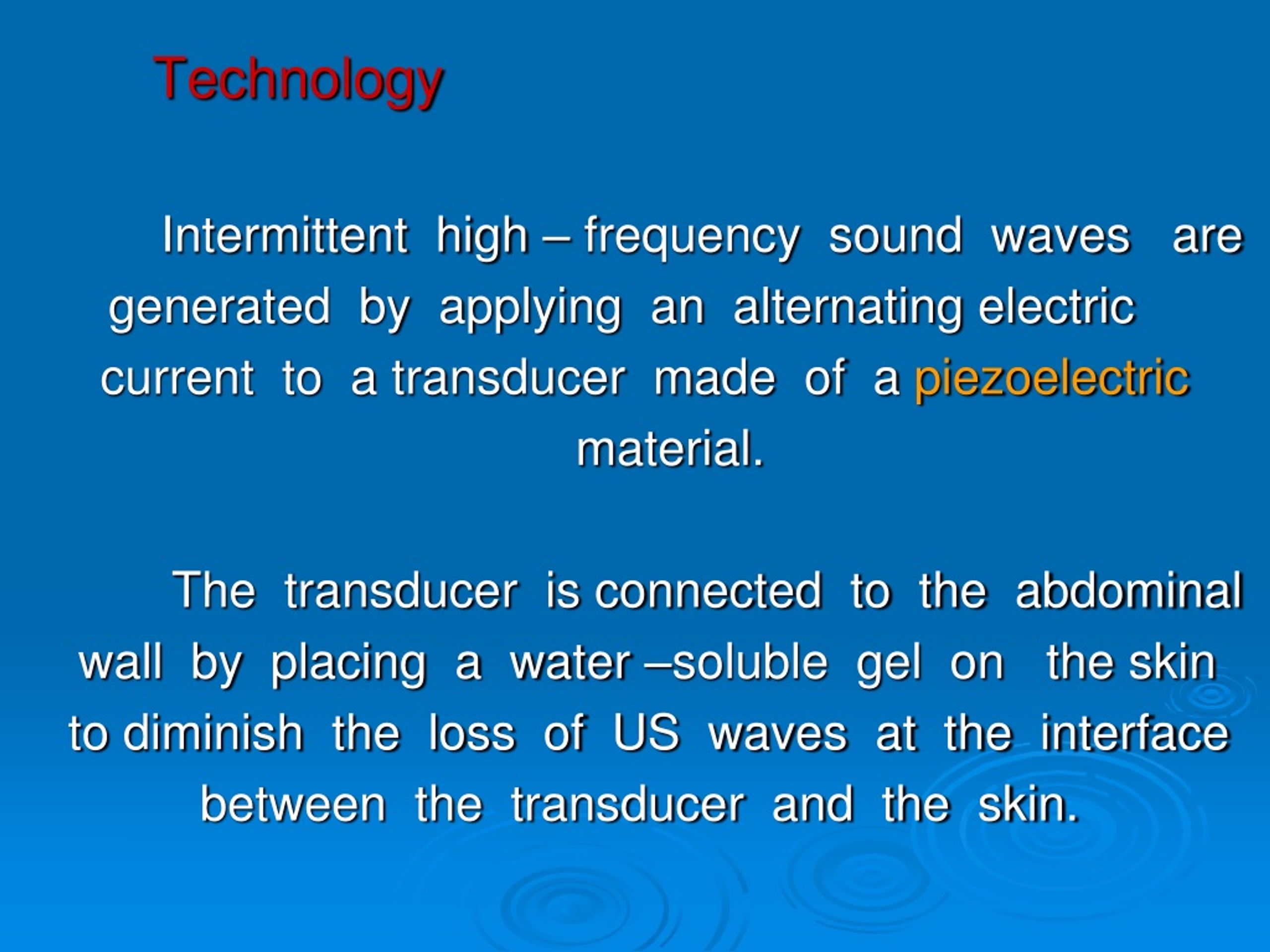 Technology

Intermittent high – frequency sound waves are generated by applying an alternating electric current to a transducer made of a piezoelectric material.

The transducer is connected to the abdominal wall by placing a water –soluble gel on the skin to diminish the loss of US waves at the interface between the transducer and the skin.